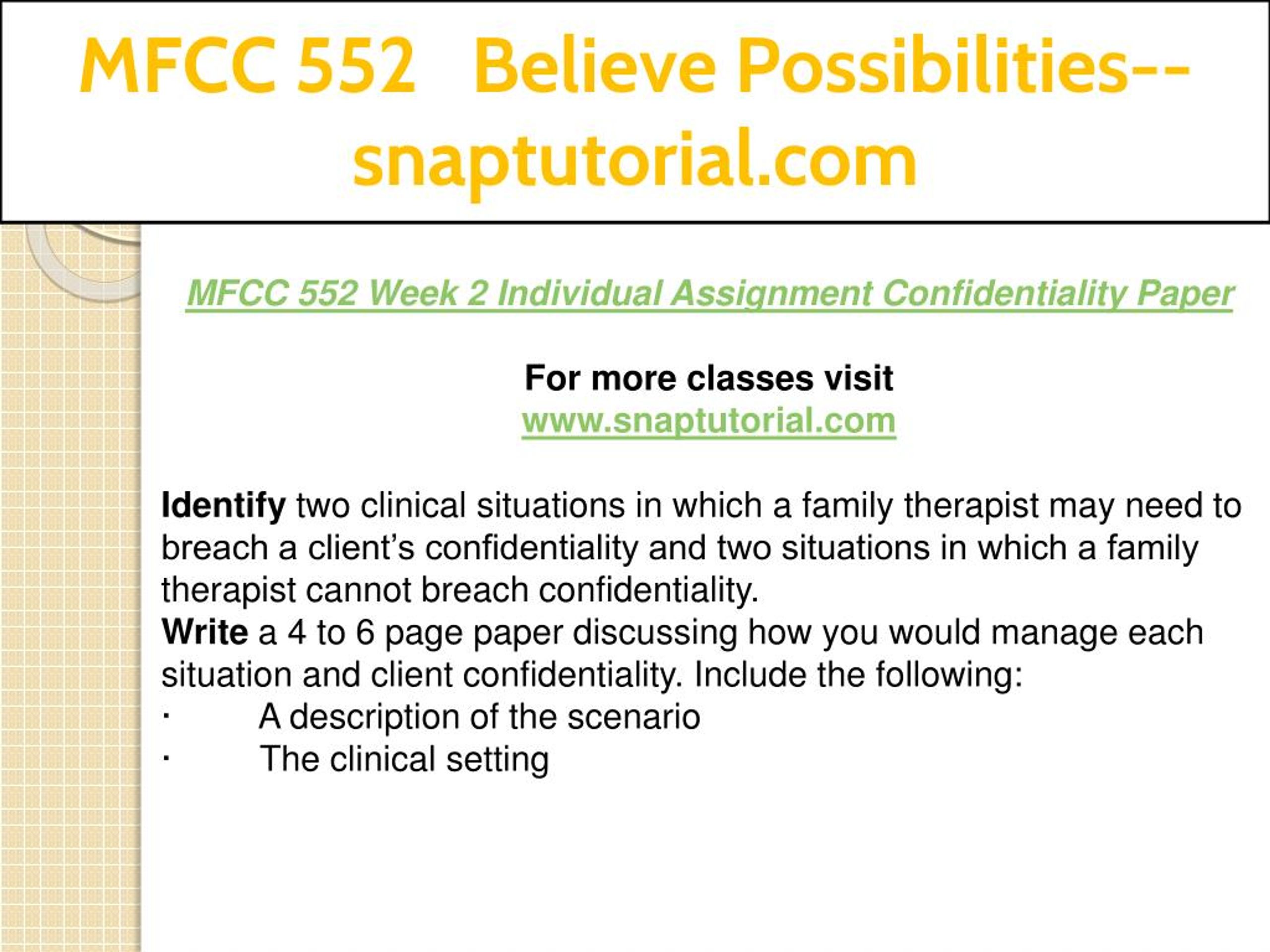 MFCC 552 Believe Possibilities--snaptutorial.com

MFCC 552 Week 2 Individual Assignment Confidentiality Paper

For more classes visit
www.snaptutorial.com

Identify two clinical situations in which a family therapist may need to breach a client’s confidentiality and two situations in which a family therapist cannot breach confidentiality.
Write a 4 to 6 page paper discussing how you would manage each situation and client confidentiality. Include the following:
· A description of the scenario
· The clinical setting